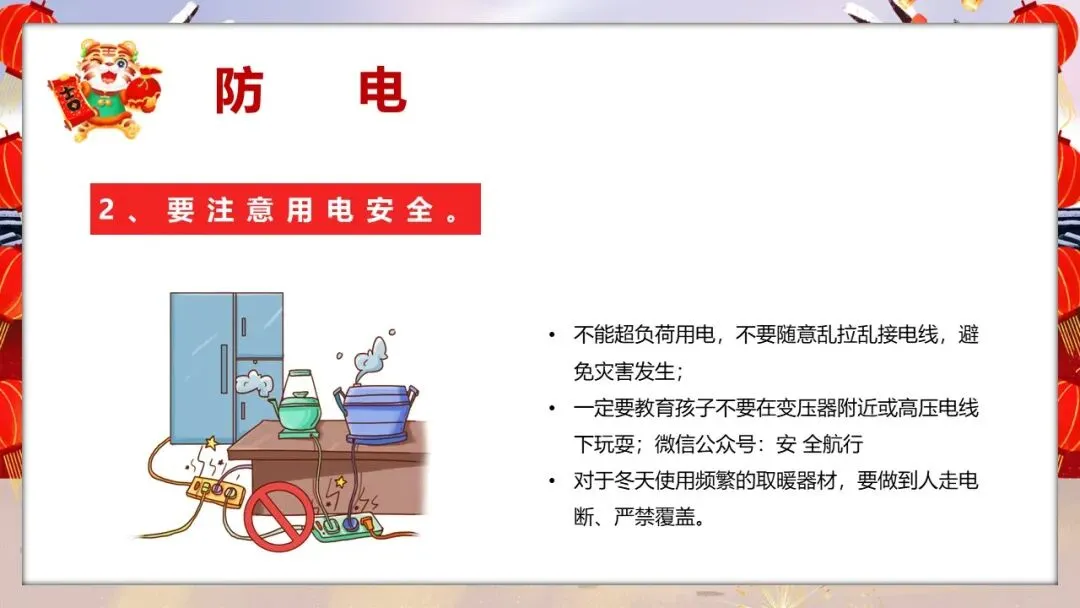 吉

防　电

2、要注意用电安全。

• 不能超负荷用电，不要随意乱拉乱接电线，避免灾害发生；
• 一定要教育孩子不要在变压器附近或高压电线下玩耍；微信公众号：安 全航行
• 对于冬天使用频繁的取暖器材，要做到人走电断、严禁覆盖。